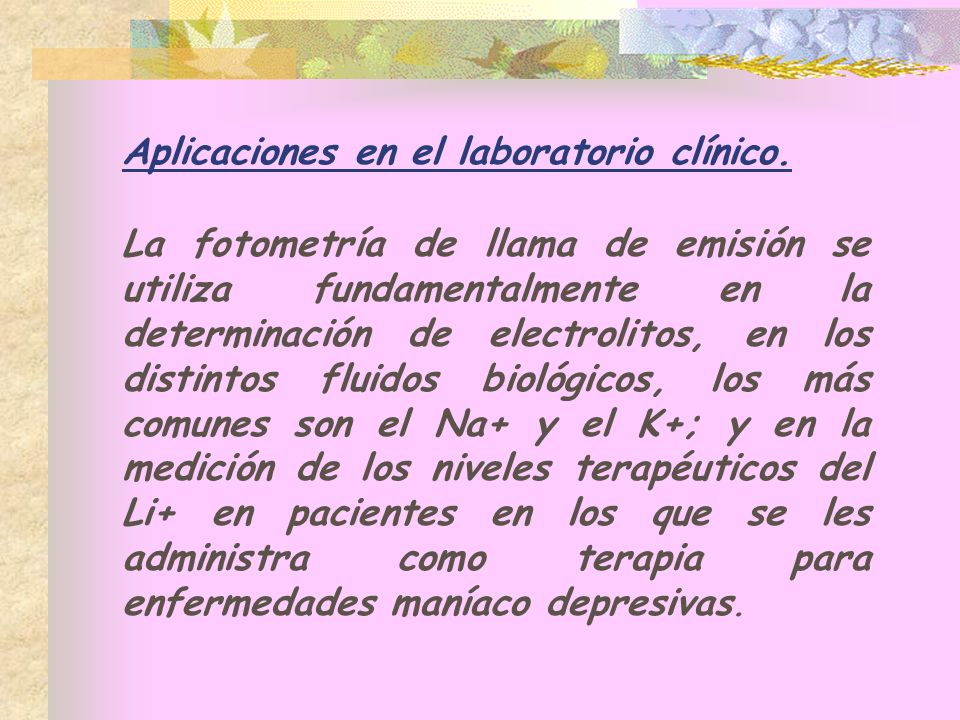 Aplicaciones en el laboratorio clínico.

La fotometría de llama de emisión se utiliza fundamentalmente en la determinación de electrolitos, en los distintos fluidos biológicos, los más comunes son el Na+ y el K+; y en la medición de los niveles terapéuticos del Li+ en pacientes en los que se les administra como terapia para enfermedades maníaco depresivas.